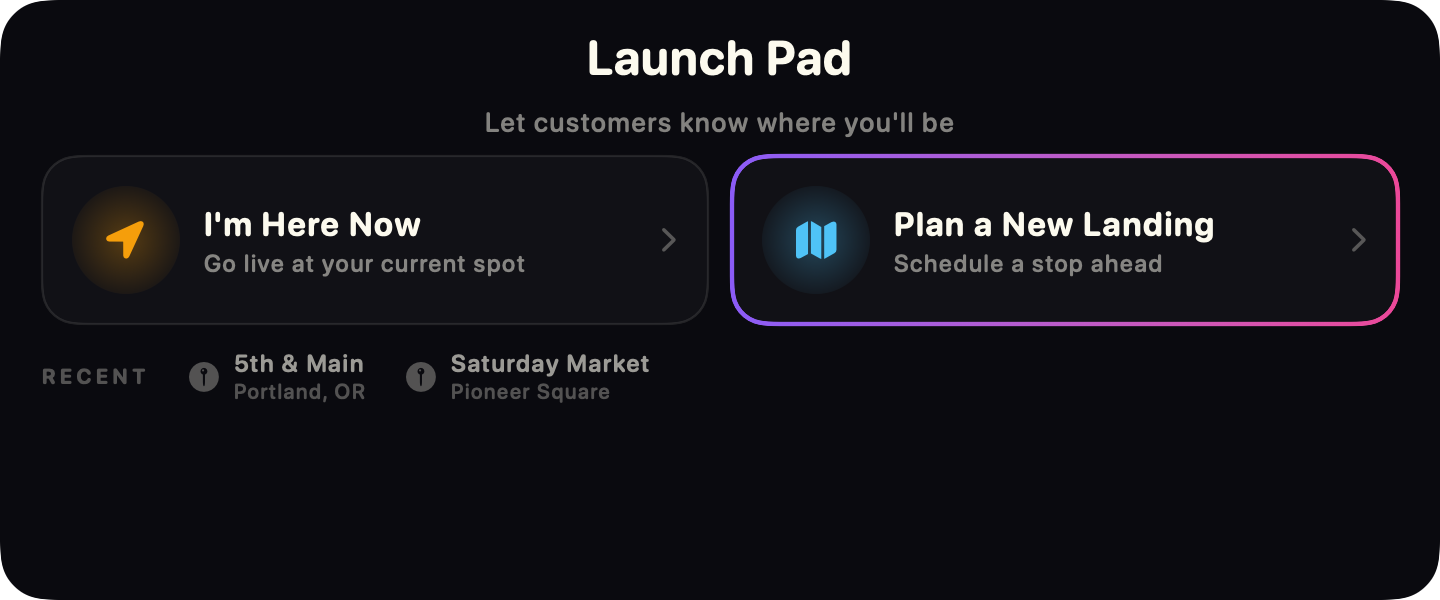 Launch Pad

Let customers know where you'll be

I'm Here Now
Go live at your current spot

Plan a New Landing
Schedule a stop ahead

RECENT

5th & Main
Portland, OR

Saturday Market
Pioneer Square